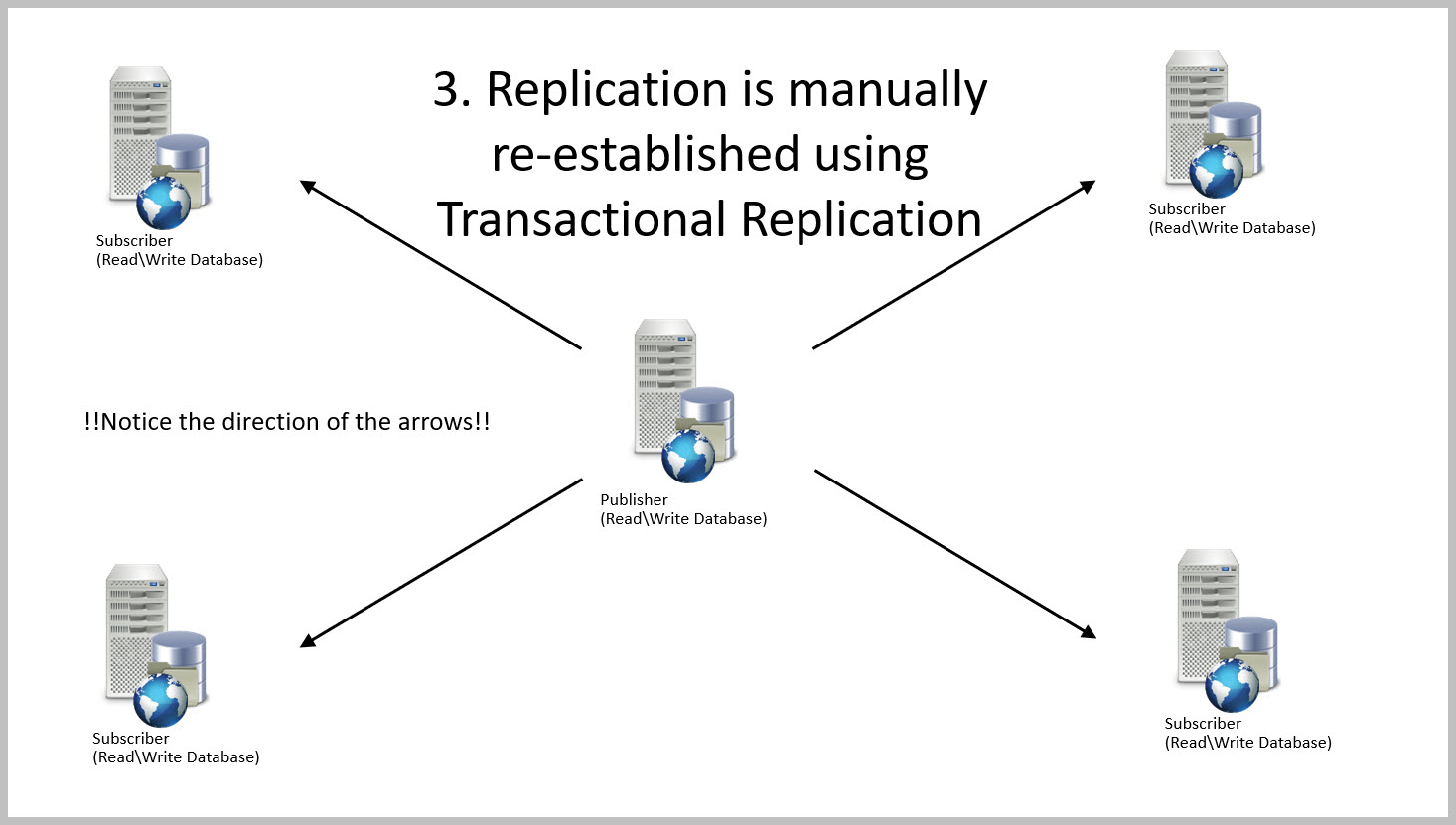 3. Replication is manually re-established using Transactional Replication

Subscriber
(Read\Write Database)

Subscriber
(Read\Write Database)

!!Notice the direction of the arrows!!

Publisher
(Read\Write Database)

Subscriber
(Read\Write Database)

Subscriber
(Read\Write Database)